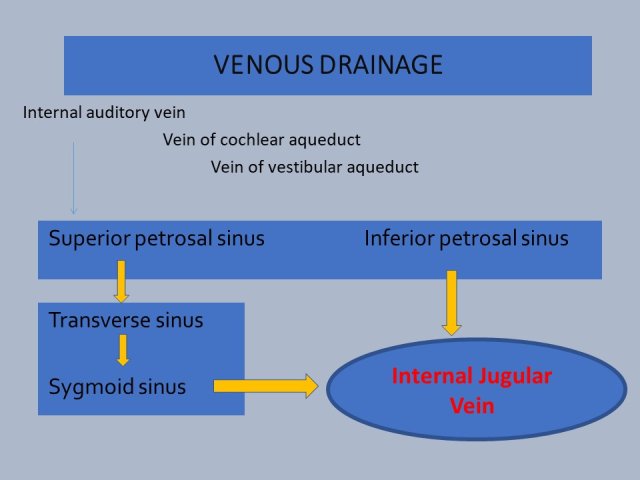 VENOUS DRAINAGE

Internal auditory vein

Vein of cochlear aqueduct

Vein of vestibular aqueduct

Superior petrosal sinus

Inferior petrosal sinus

Transverse sinus

Sygmoid sinus

Internal Jugular Vein